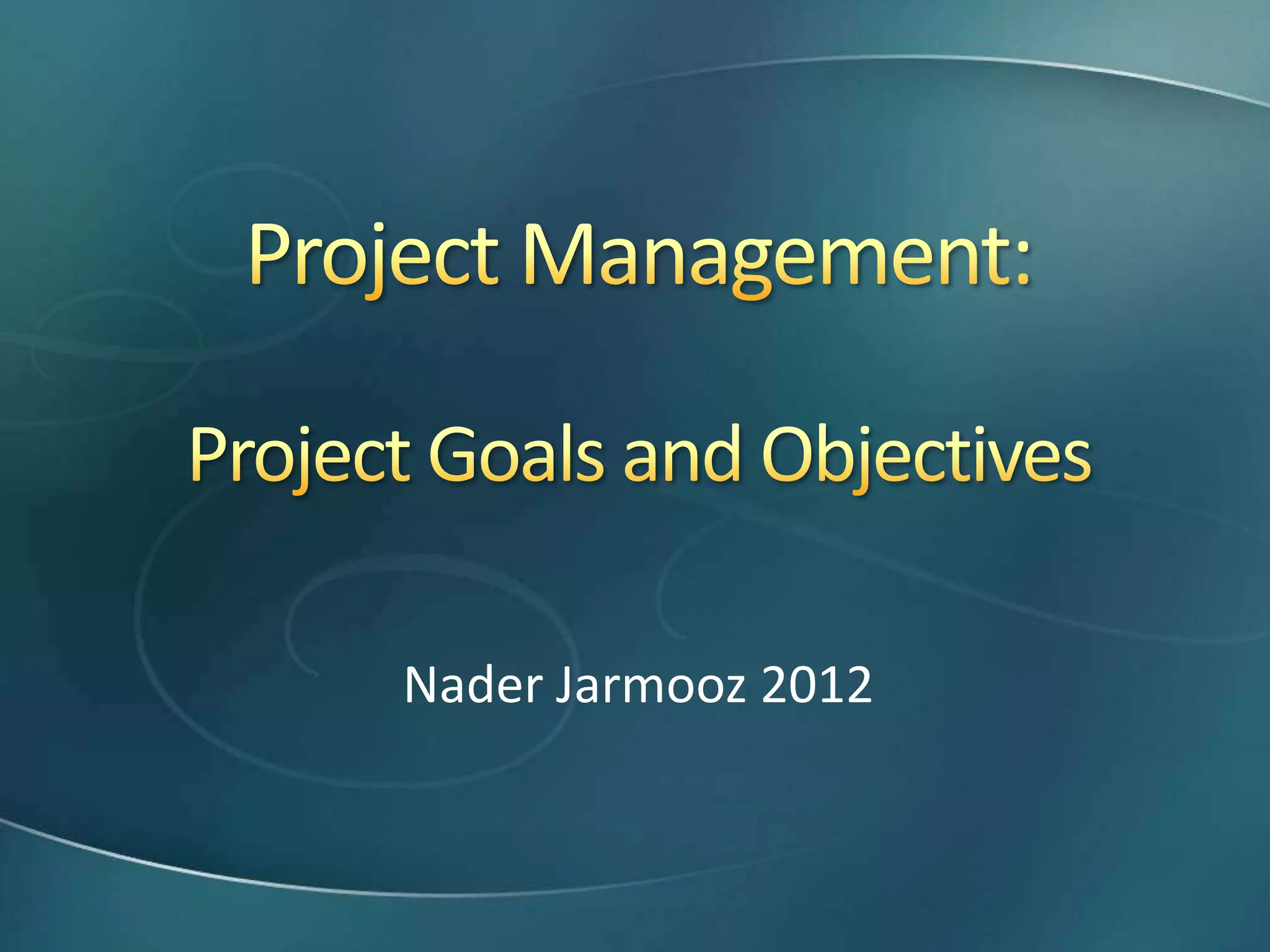 Project Management:

Project Goals and Objectives

Nader Jarmooz 2012